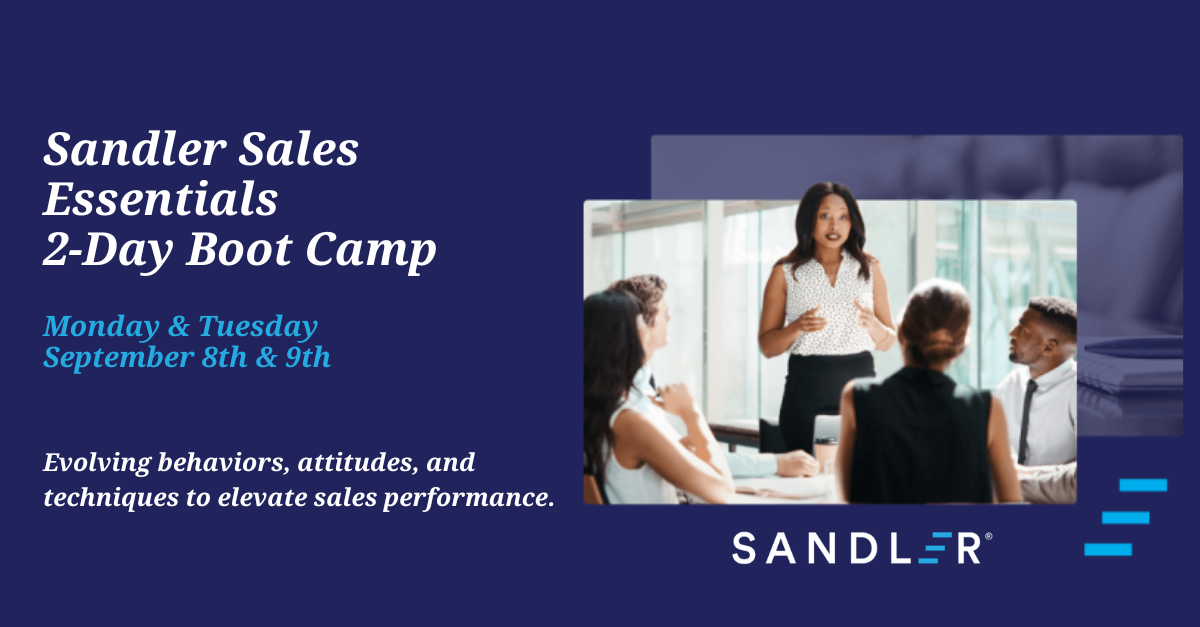 Sandler Sales Essentials 2-Day Boot Camp

Monday & Tuesday
September 8th & 9th

Evolving behaviors, attitudes, and techniques to elevate sales performance.

SANDLER®